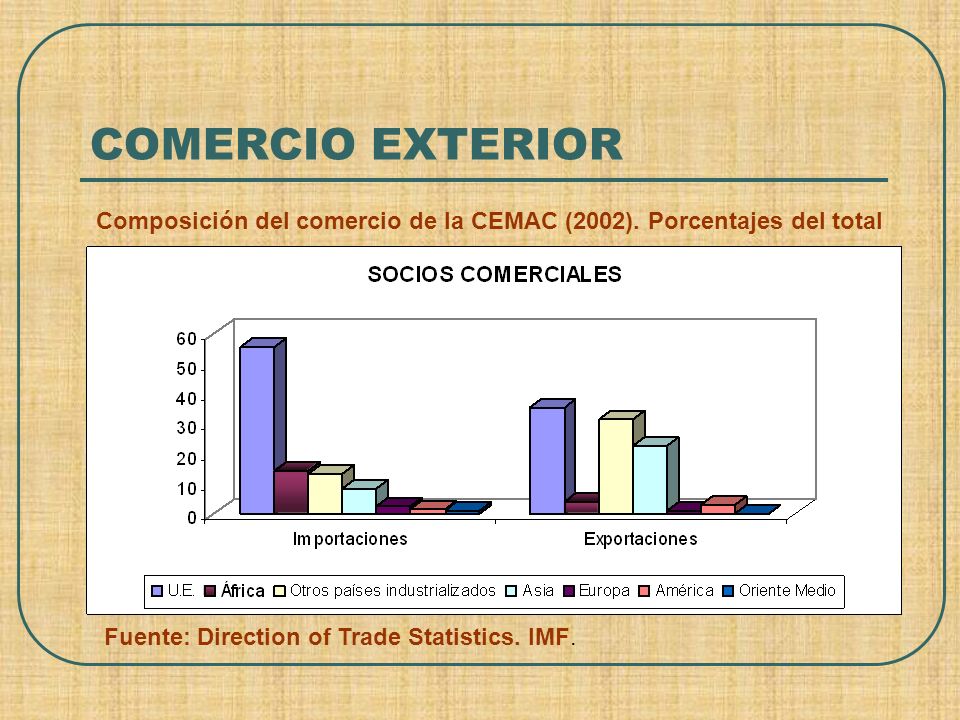 COMERCIO EXTERIOR

Composición del comercio de la CEMAC (2002). Porcentajes del total

SOCIOS COMERCIALES

60
50
40
30
20
10
0

Importaciones
Exportaciones

U.E. África Otros países industrializados Asia Europa América Oriente Medio

Fuente: Direction of Trade Statistics. IMF.